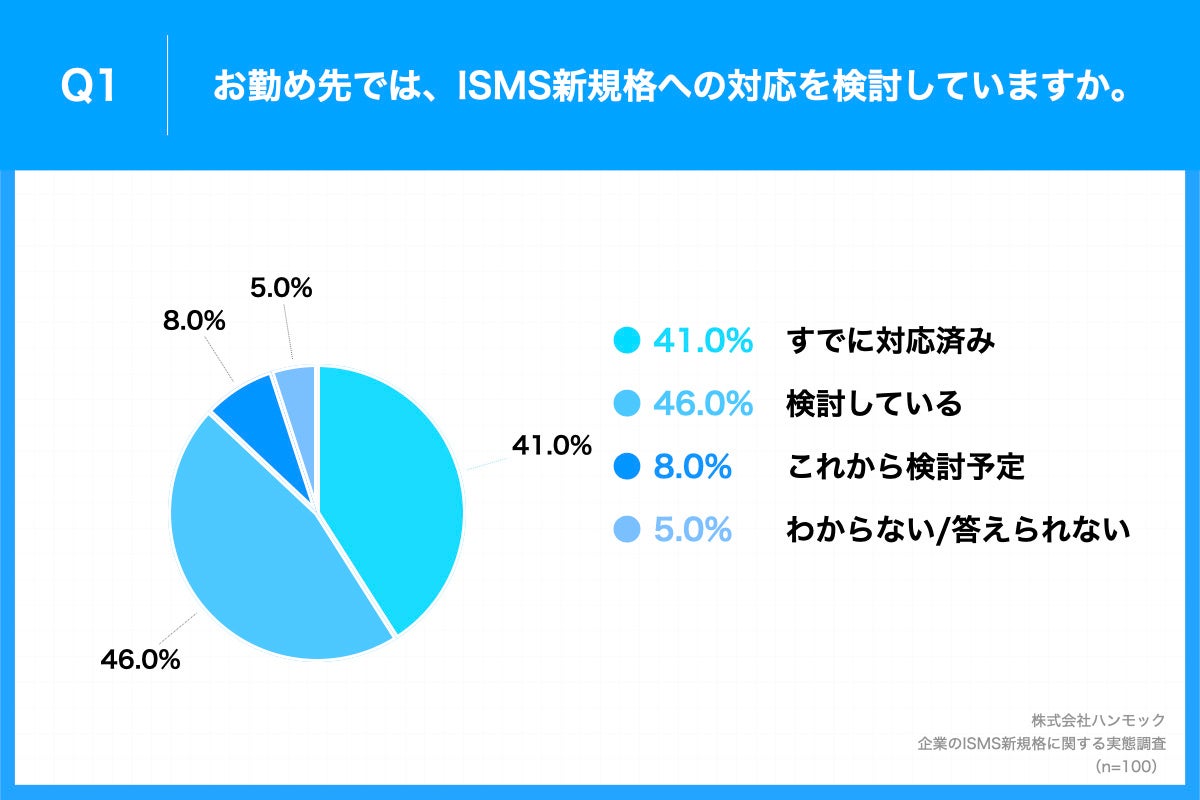 Q1 お勤め先では、ISMS新規格への対応を検討していますか。

5.0%
8.0%
41.0%
46.0%

41.0% すでに対応済み
46.0% 検討している
8.0% これから検討予定
5.0% わからない/答えられない

株式会社ハンモック
企業のISMS新規格に関する実態調査
(n=100)